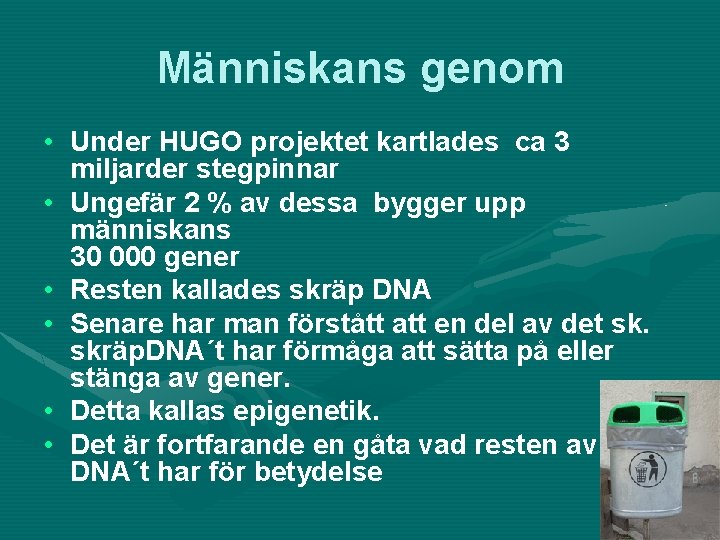 Människans genom

• Under HUGO projektet kartlades ca 3 miljarder stegpinnar
• Ungefär 2 % av dessa bygger upp människans
30 000 gener
• Resten kallades skräp DNA
• Senare har man förstått att en del av det sk. skräpDNA´t har förmåga att sätta på eller stänga av gener.
• Detta kallas epigenetik.
• Det är fortfarande en gåta vad resten av DNA´t har för betydelse